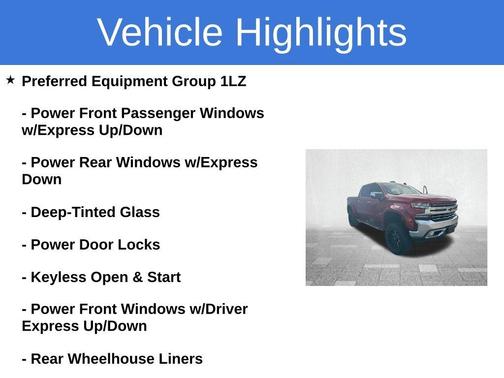 Vehicle Highlights

★ Preferred Equipment Group 1LZ

- Power Front Passenger Windows w/Express Up/Down

- Power Rear Windows w/Express Down

- Deep-Tinted Glass

- Power Door Locks

- Keyless Open & Start

- Power Front Windows w/Driver Express Up/Down

- Rear Wheelhouse Liners